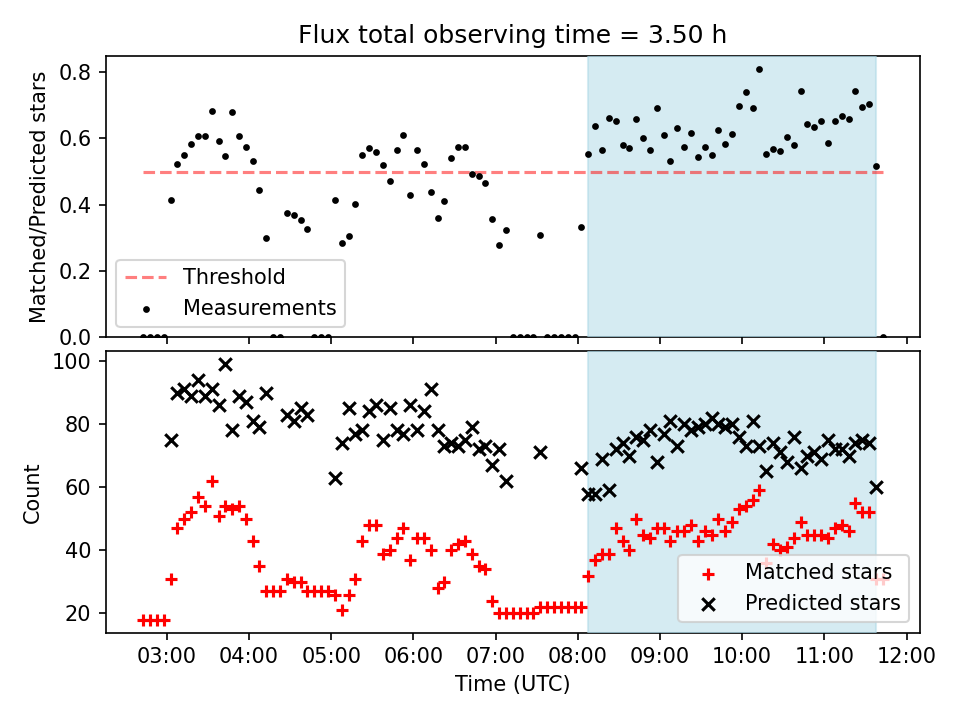 Flux total observing time = 3.50 h

Matched/Predicted stars

0.8
0.6
0.4
0.2
0.0

Threshold
Measurements

Count

100
80
60
40
20

Matched stars
Predicted stars

03:00 04:00 05:00 06:00 07:00 08:00 09:00 10:00 11:00 12:00

Time (UTC)